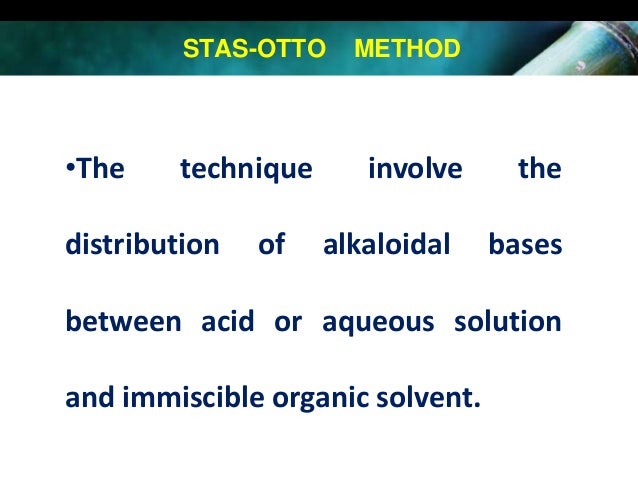 STAS-OTTO METHOD

•The technique involve the distribution of alkaloidal bases between acid or aqueous solution and immiscible organic solvent.